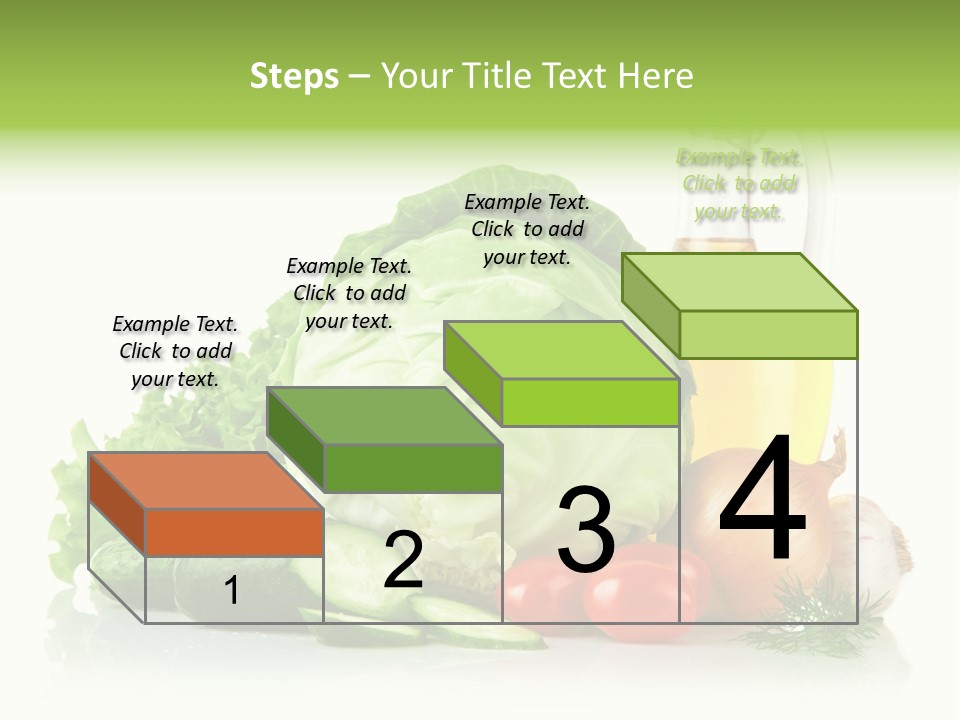 Steps – Your Title Text Here

Example Text. Click to add your text.

Example Text. Click to add your text.

Example Text. Click to add your text.

Example Text. Click to add your text.

1

2

3

4